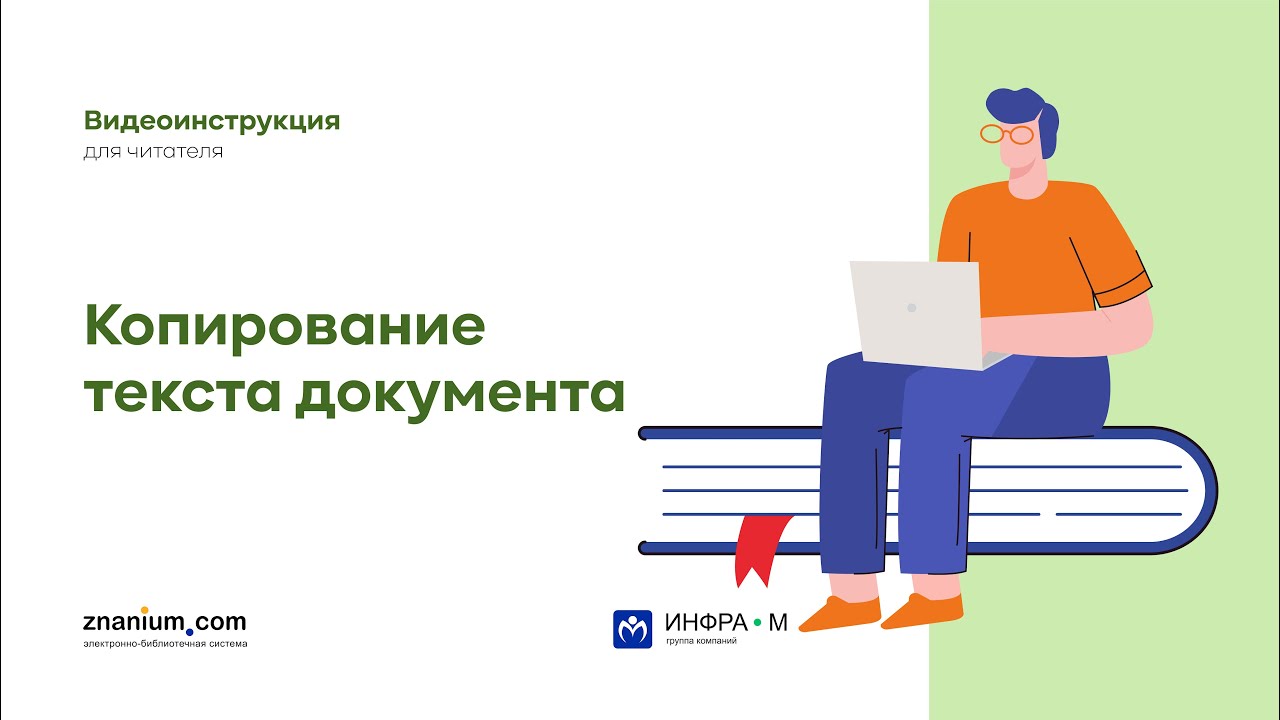 Видеоинструкция
для читателя

Копирование текста документа

znanium.com
электронно-библиотечная система

ИНФРА • М
группа компаний